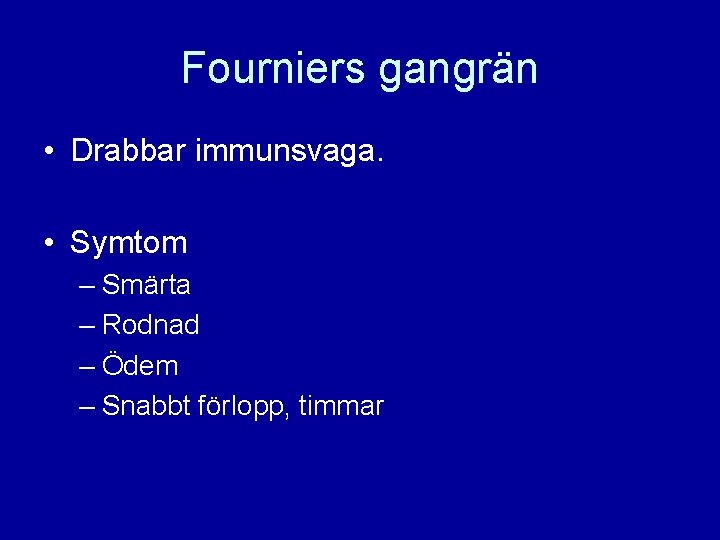 Fourniers gangrän

• Drabbar immunsvaga.

• Symtom
– Smärta
– Rodnad
– Ödem
– Snabbt förlopp, timmar